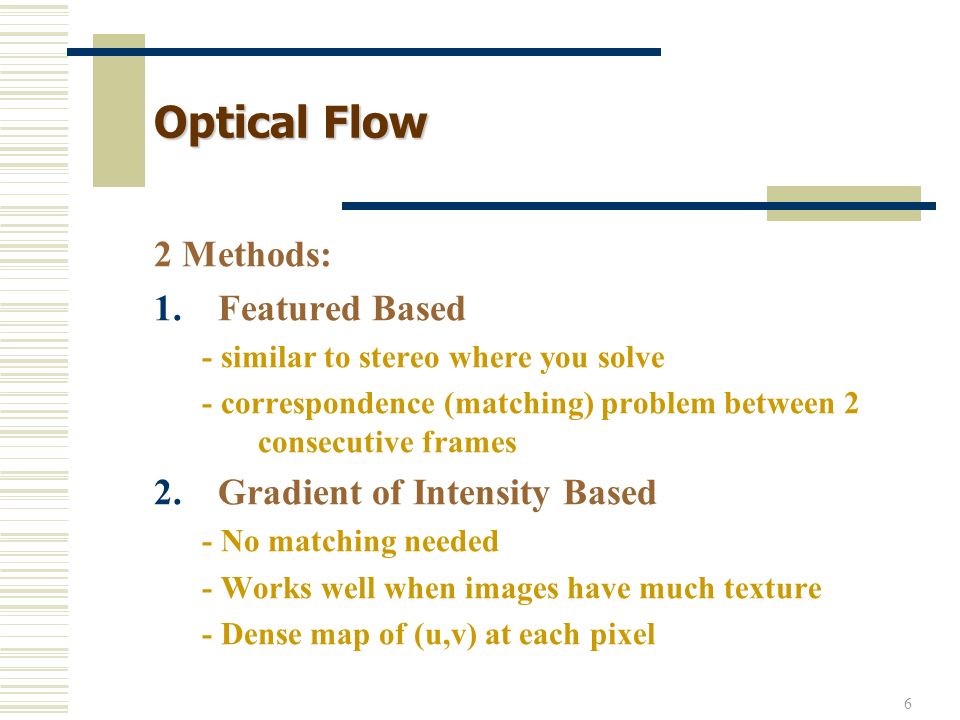 Optical Flow

2 Methods:

1. Featured Based

- similar to stereo where you solve

- correspondence (matching) problem between 2 consecutive frames

2. Gradient of Intensity Based

- No matching needed

- Works well when images have much texture

- Dense map of (u,v) at each pixel

6